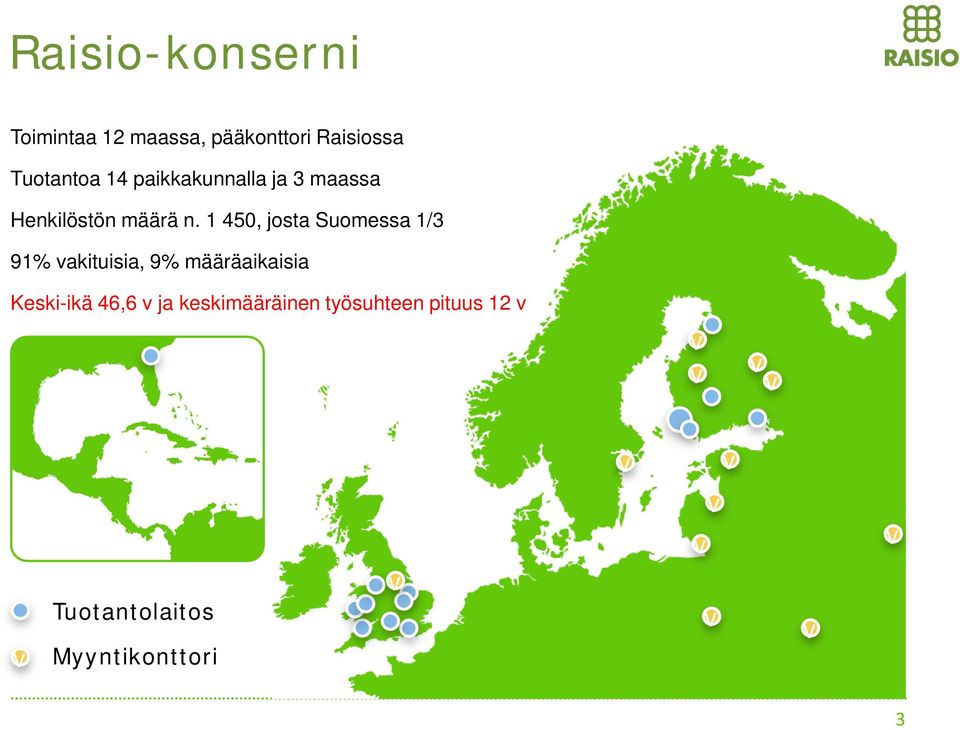 Raisio-konserni

RAISIO

Toimintaa 12 maassa, pääkonttori Raisiossa

Tuotantoa 14 paikkakunnalla ja 3 maassa

Henkilöstön määrä n. 1 450, josta Suomessa 1/3

91% vakituisia, 9% määräaikaisia

Keski-ikä 46,6 v ja keskimääräinen työsuhteen pituus 12 v

Tuotantolaitos

Myyntikonttori

3